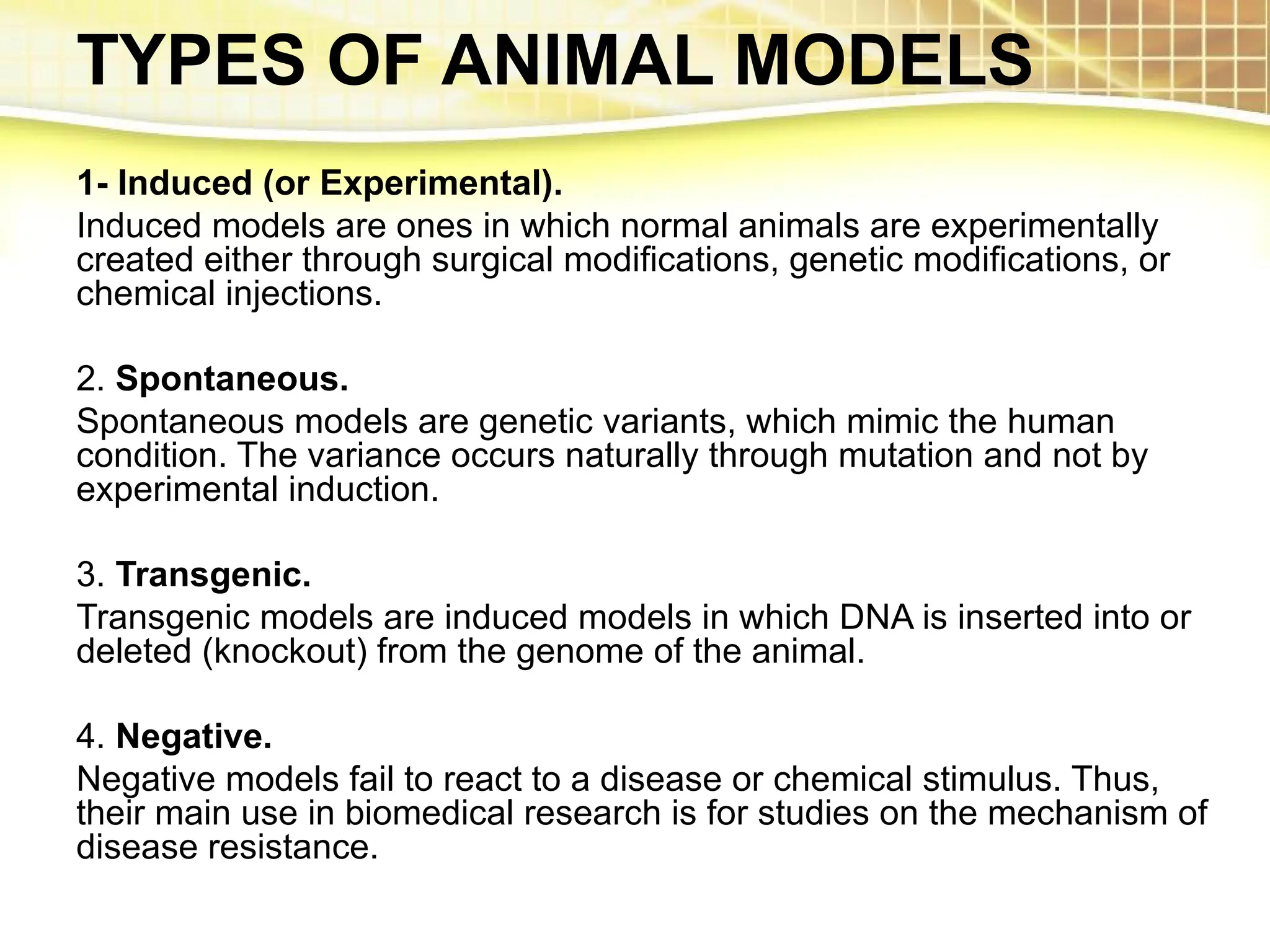 TYPES OF ANIMAL MODELS

1- Induced (or Experimental).
Induced models are ones in which normal animals are experimentally created either through surgical modifications, genetic modifications, or chemical injections.

2. Spontaneous.
Spontaneous models are genetic variants, which mimic the human condition. The variance occurs naturally through mutation and not by experimental induction.

3. Transgenic.
Transgenic models are induced models in which DNA is inserted into or deleted (knockout) from the genome of the animal.

4. Negative.
Negative models fail to react to a disease or chemical stimulus. Thus, their main use in biomedical research is for studies on the mechanism of disease resistance.